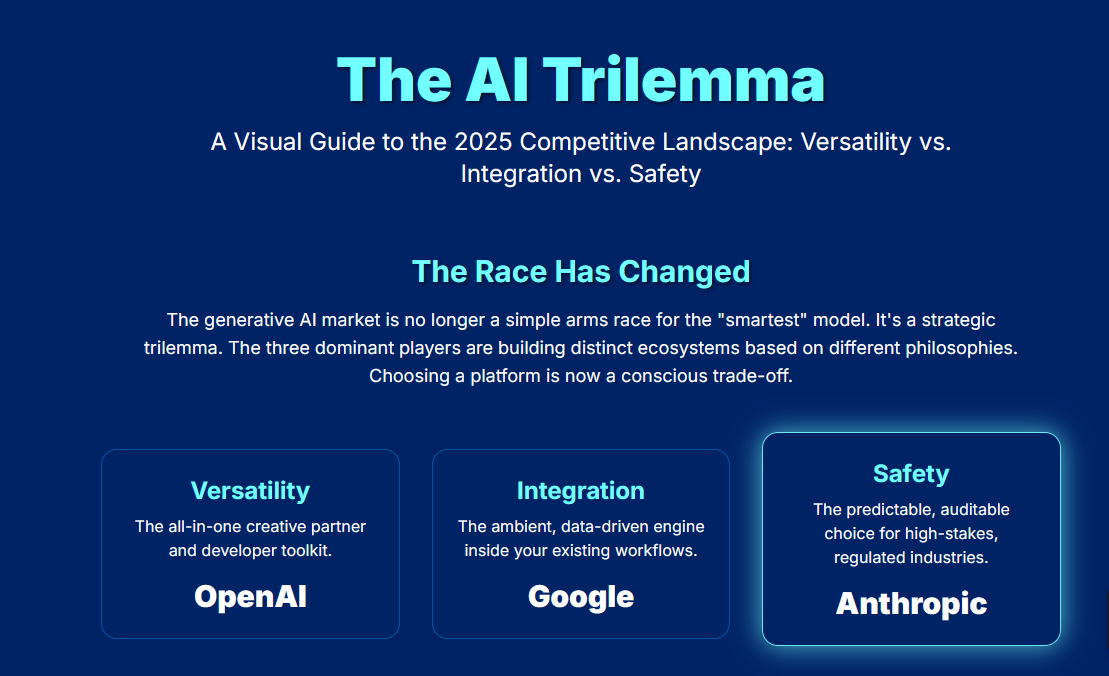 The AI Trilemma

A Visual Guide to the 2025 Competitive Landscape: Versatility vs. Integration vs. Safety

The Race Has Changed

The generative AI market is no longer a simple arms race for the "smartest" model. It's a strategic trilemma. The three dominant players are building distinct ecosystems based on different philosophies. Choosing a platform is now a conscious trade-off.

Versatility
The all-in-one creative partner and developer toolkit.
OpenAI

Integration
The ambient, data-driven engine inside your existing workflows.
Google

Safety
The predictable, auditable choice for high-stakes, regulated industries.
Anthropic